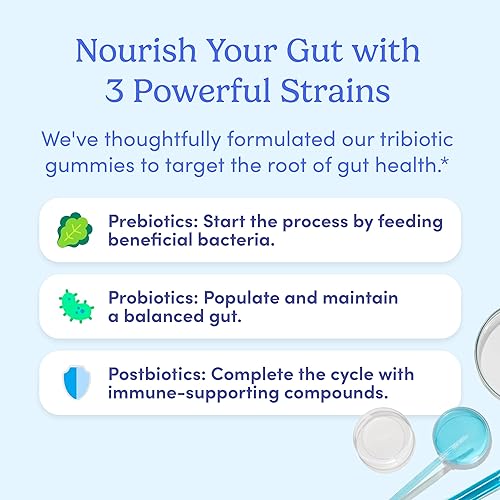 Nourish Your Gut with 3 Powerful Strains

We've thoughtfully formulated our tribiotic gummies to target the root of gut health.*

Prebiotics: Start the process by feeding beneficial bacteria.

Probiotics: Populate and maintain a balanced gut.

Postbiotics: Complete the cycle with immune-supporting compounds.